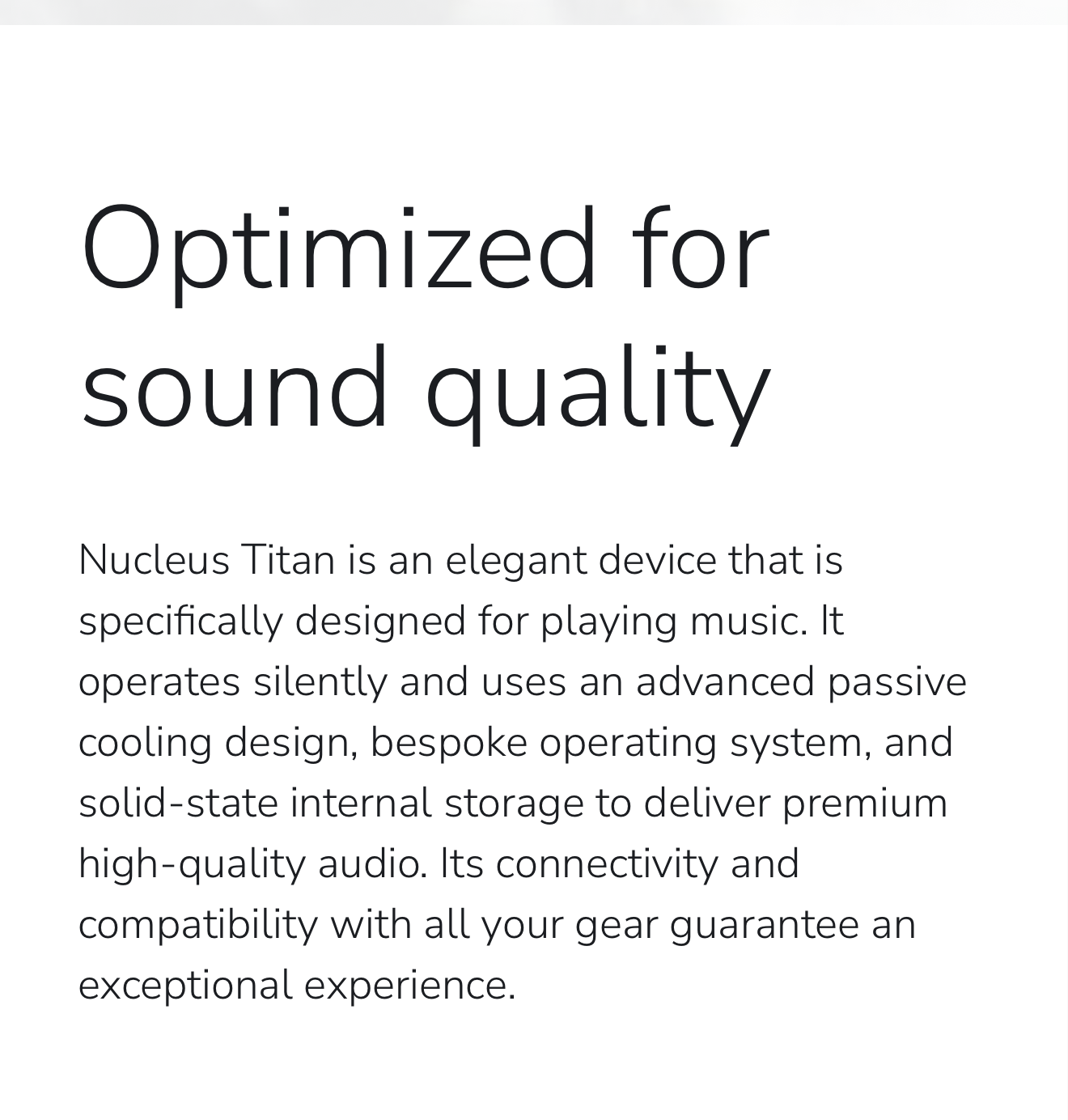 Optimized for sound quality

Nucleus Titan is an elegant device that is specifically designed for playing music. It operates silently and uses an advanced passive cooling design, bespoke operating system, and solid-state internal storage to deliver premium high-quality audio. Its connectivity and compatibility with all your gear guarantee an exceptional experience.